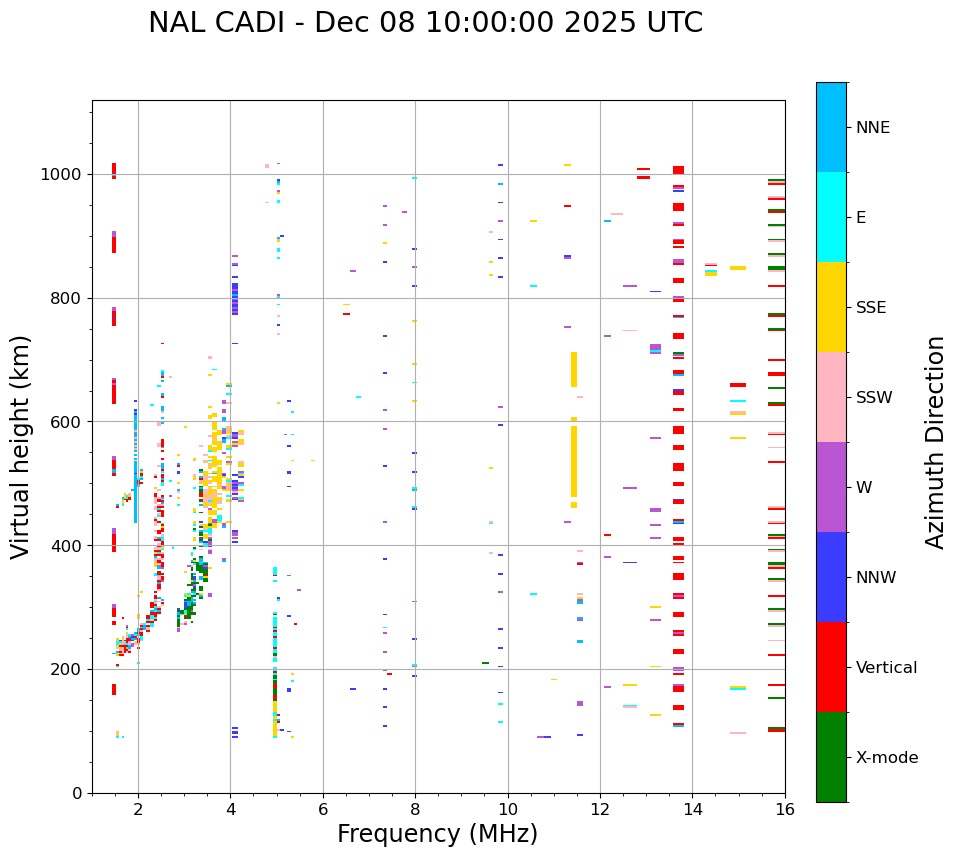 NAL CADI - Dec 08 10:00:00 2025 UTC

Virtual height (km)

1000
800
600
400
200
0

2
4
6
8
10
12
14
16

Frequency (MHz)

NNE
E
SSE
SSW
W
NNW
Vertical
X-mode

Azimuth Direction